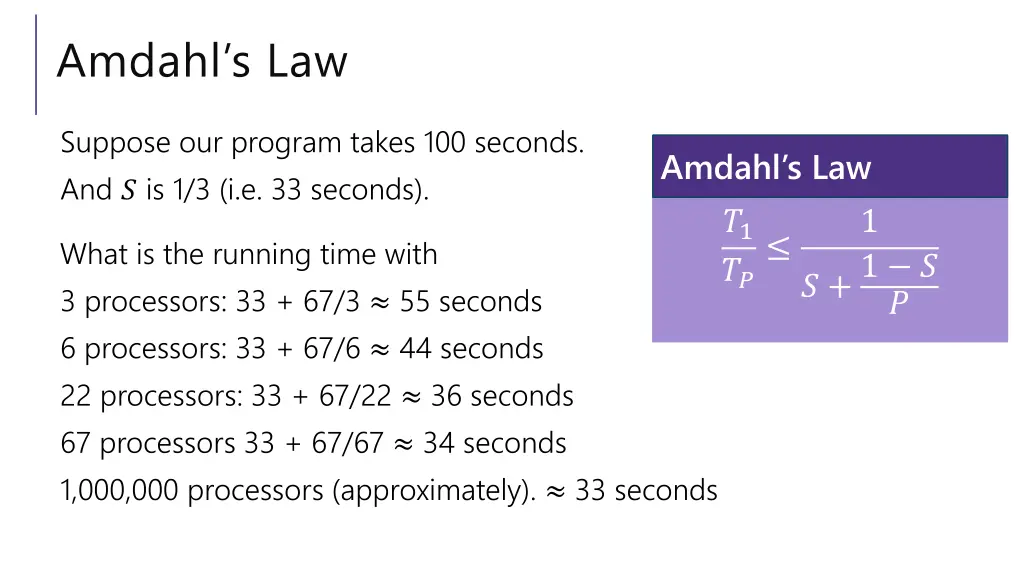 Amdahl's Law

Suppose our program takes 100 seconds.
And $S$ is 1/3 (i.e. 33 seconds).

What is the running time with
3 processors: 33 + 67/3 $\approx$ 55 seconds
6 processors: 33 + 67/6 $\approx$ 44 seconds
22 processors: 33 + 67/22 $\approx$ 36 seconds
67 processors 33 + 67/67 $\approx$ 34 seconds
1,000,000 processors (approximately). $\approx$ 33 seconds

Amdahl's Law

$\frac{T_1}{T_P} \leq \frac{1}{S + \frac{1-S}{P}}$